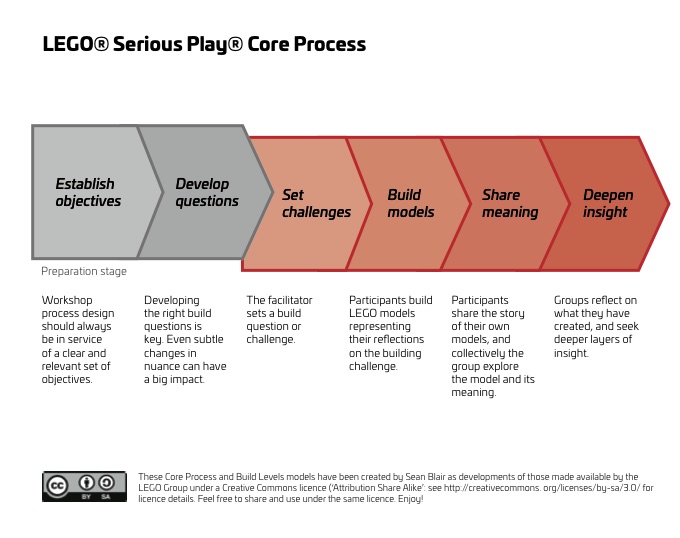 LEGO® Serious Play® Core Process

Establish objectives

Develop questions

Set challenges

Build models

Share meaning

Deepen insight

Preparation stage

Workshop process design should always be in service of a clear and relevant set of objectives.

Developing the right build questions is key. Even subtle changes in nuance can have a big impact.

The facilitator sets a build question or challenge.

Participants build LEGO models representing their reflections on the building challenge.

Participants share the story of their own models, and collectively the group explore the model and its meaning.

Groups reflect on what they have created, and seek deeper layers of insight.

cc BY SA

These Core Process and Build Levels models have been created by Sean Blair as developments of those made available by the LEGO Group under a Creative Commons licence ('Attribution Share Alike': see http://creativecommons. org/licenses/by-sa/3.0/ for licence details. Feel free to share and use under the same licence. Enjoy!